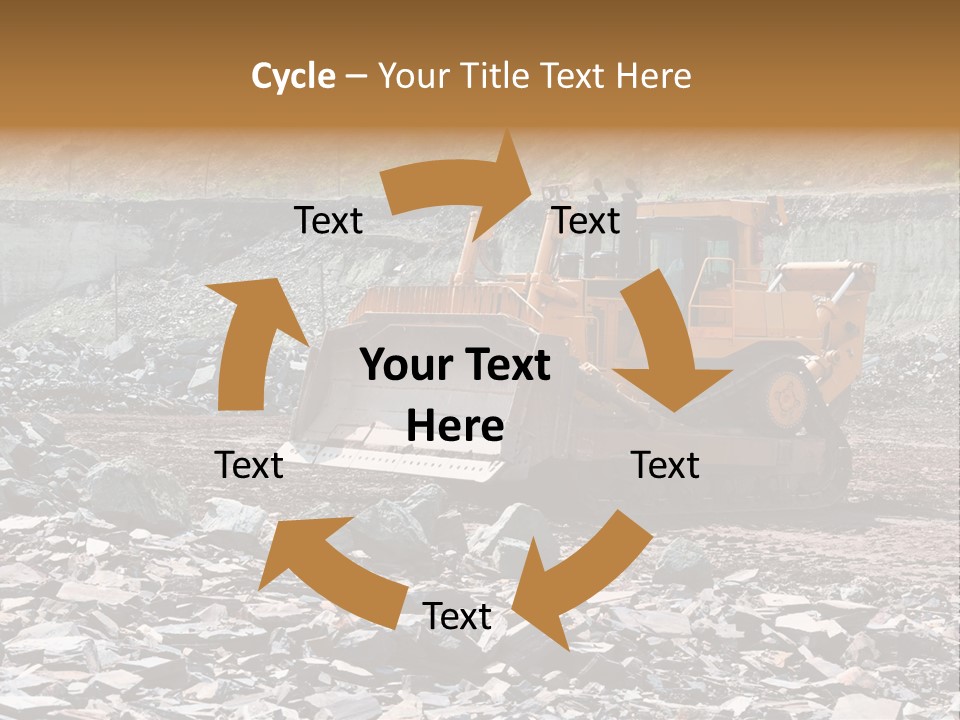 Cycle – Your Title Text Here

Text

Text

Your Text Here

Text

Text

Text